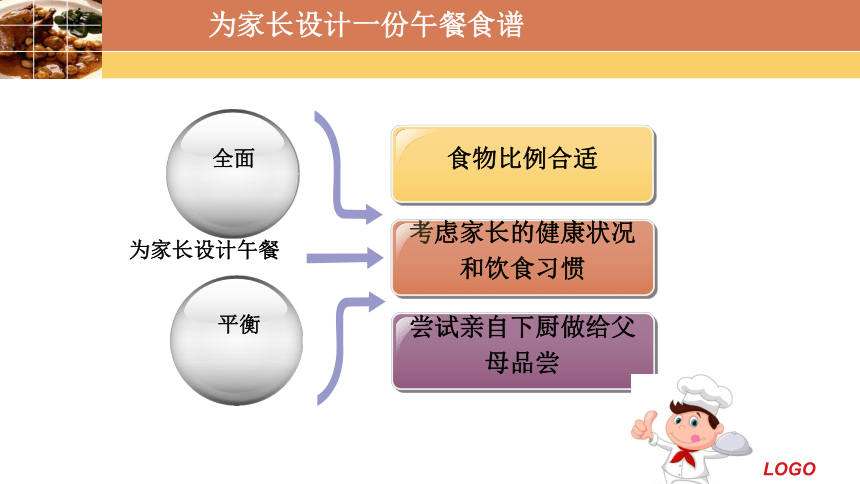 为家长设计一份午餐食谱

全面

为家长设计午餐

平衡

食物比例合适

考虑家长的健康状况和饮食习惯

尝试亲自下厨做给父母品尝

LOGO